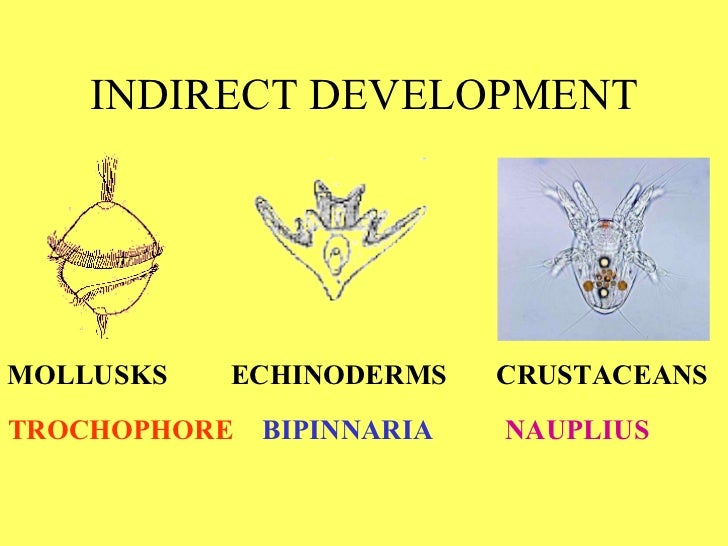 INDIRECT DEVELOPMENT

MOLLUSKS ECHINODERMS CRUSTACEANS

TROCHOPHORE BIPINNARIA NAUPLIUS